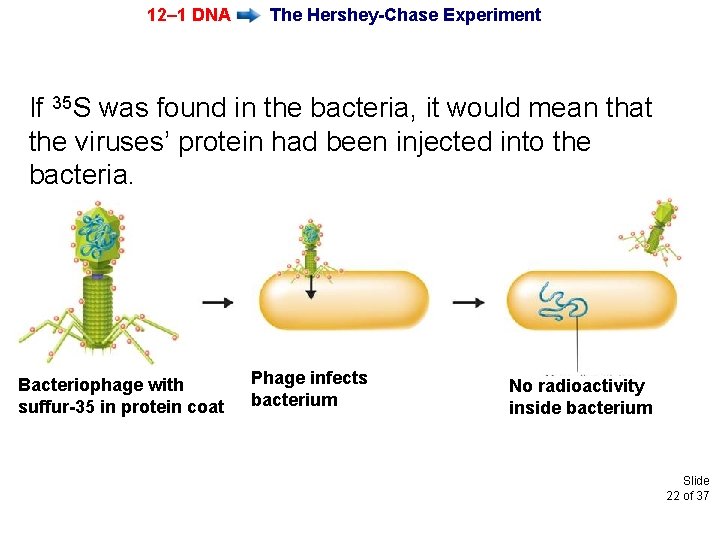 12–1 DNA The Hershey-Chase Experiment

If $^{35}$S was found in the bacteria, it would mean that the viruses' protein had been injected into the bacteria.

Bacteriophage with suffur-35 in protein coat

Phage infects bacterium

No radioactivity inside bacterium

Slide 22 of 37